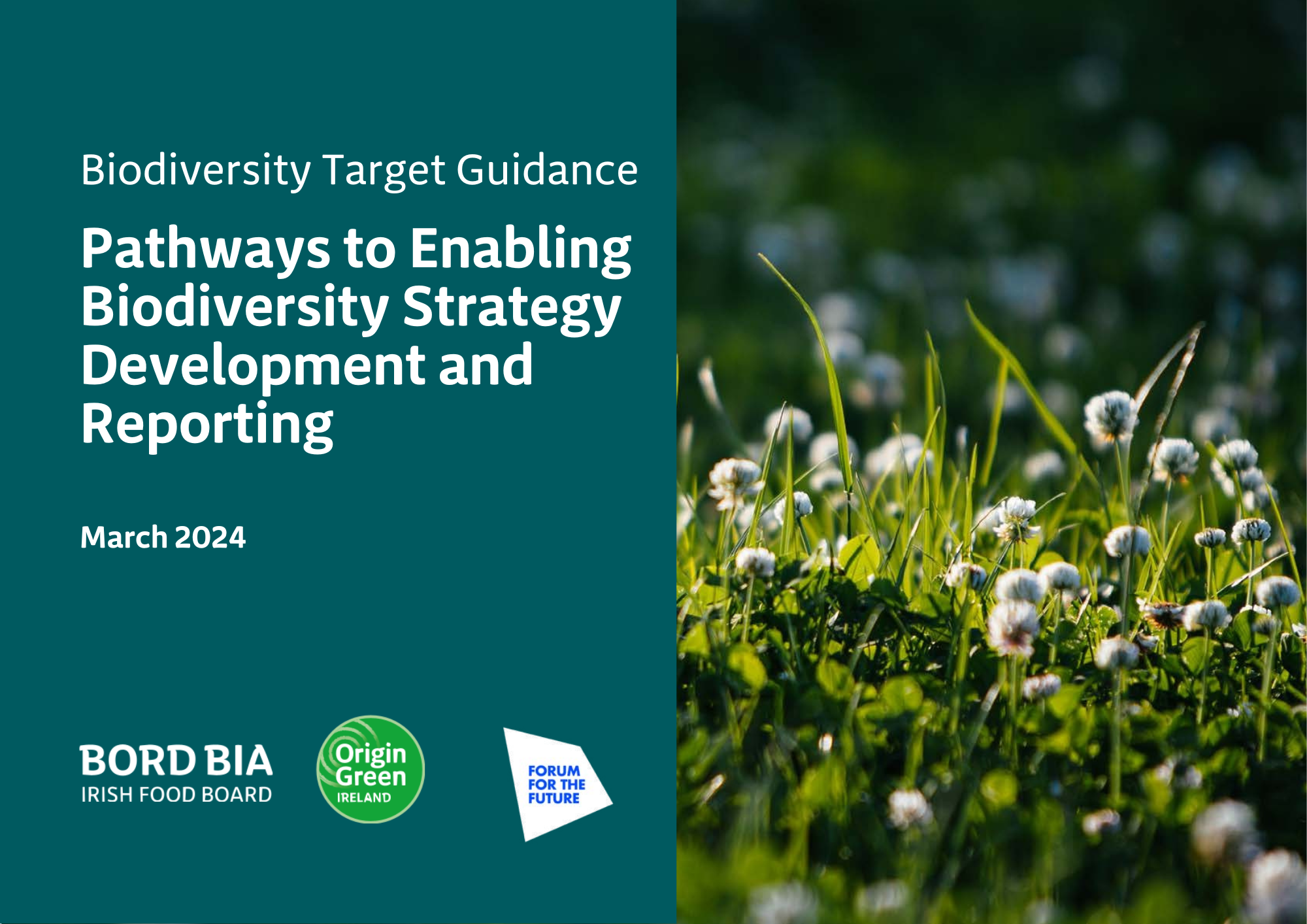 Biodiversity Target Guidance

Pathways to Enabling Biodiversity Strategy Development and Reporting

March 2024

BORD BIA
IRISH FOOD BOARD

Origin Green
IRELAND

FORUM
FOR THE
FUTURE